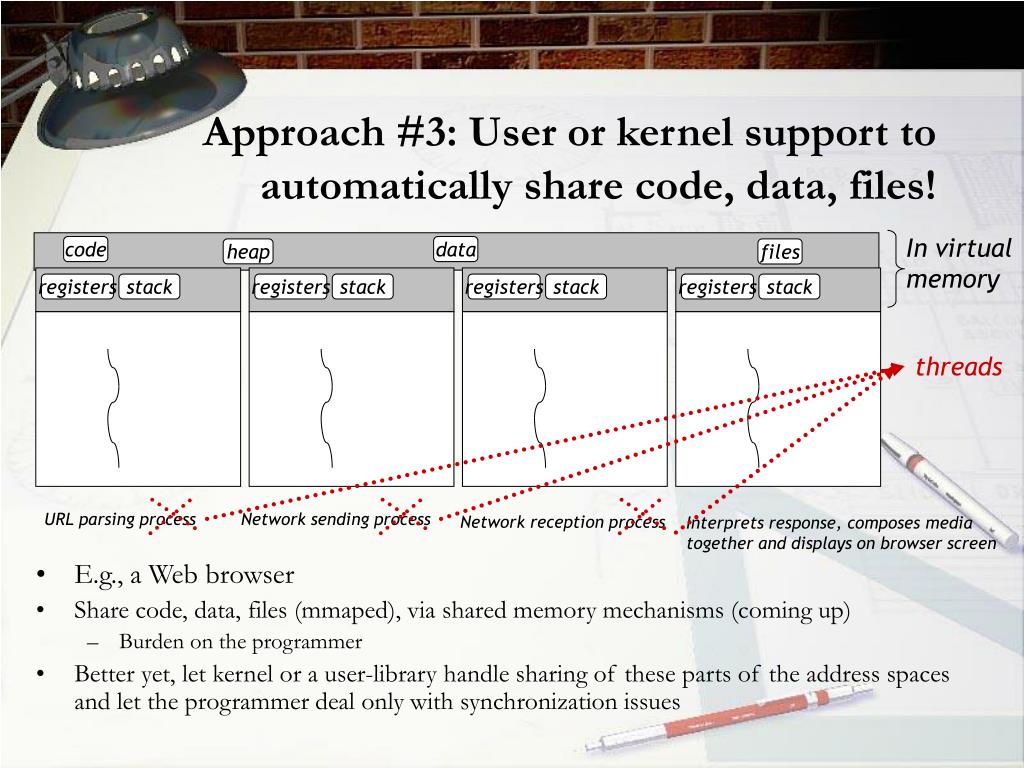 Approach #3: User or kernel support to automatically share code, data, files!

code

heap

data

files

In virtual memory

registers stack

registers stack

registers stack

registers stack

threads

URL parsing process

Network sending process

Network reception process

Interprets response, composes media together and displays on browser screen

• E.g., a Web browser
• Share code, data, files (mmaped), via shared memory mechanisms (coming up)
– Burden on the programmer
• Better yet, let kernel or a user-library handle sharing of these parts of the address spaces and let the programmer deal only with synchronization issues